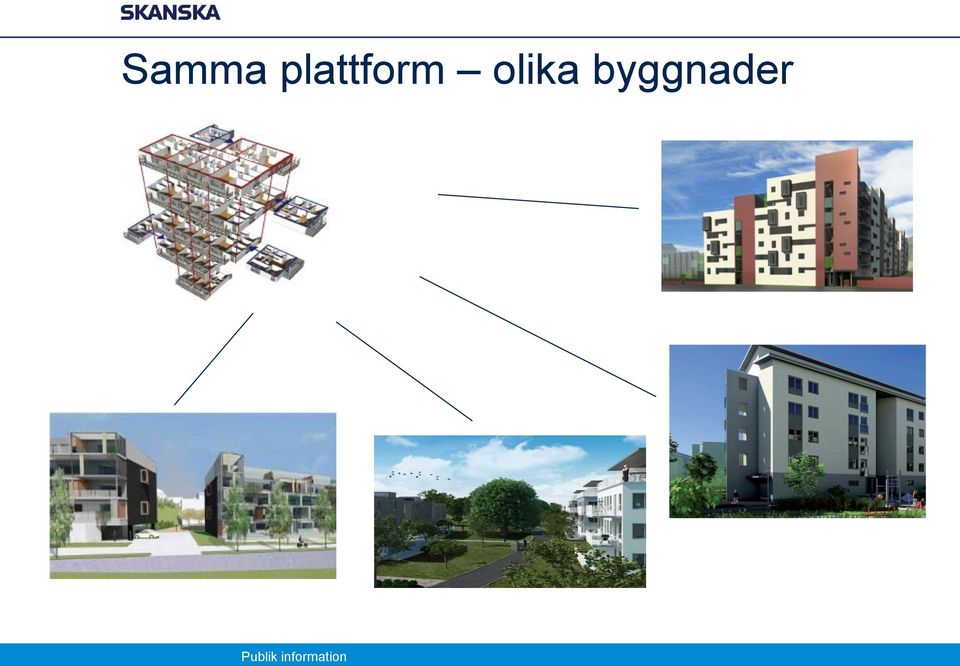 SKANSKA

Samma plattform – olika byggnader

Publik information